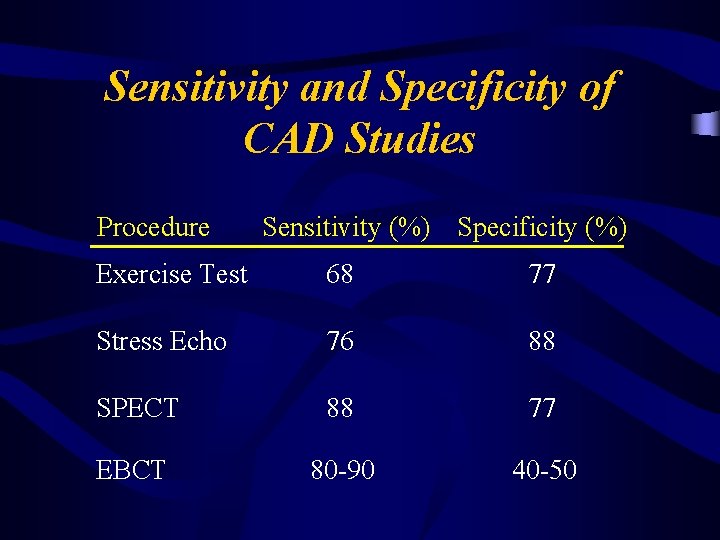 Sensitivity and Specificity of CAD Studies

| Procedure | Sensitivity (%) | Specificity (%) |
|---|---|---|
| Exercise Test | 68 | 77 |
| Stress Echo | 76 | 88 |
| SPECT | 88 | 77 |
| EBCT | 80-90 | 40-50 |